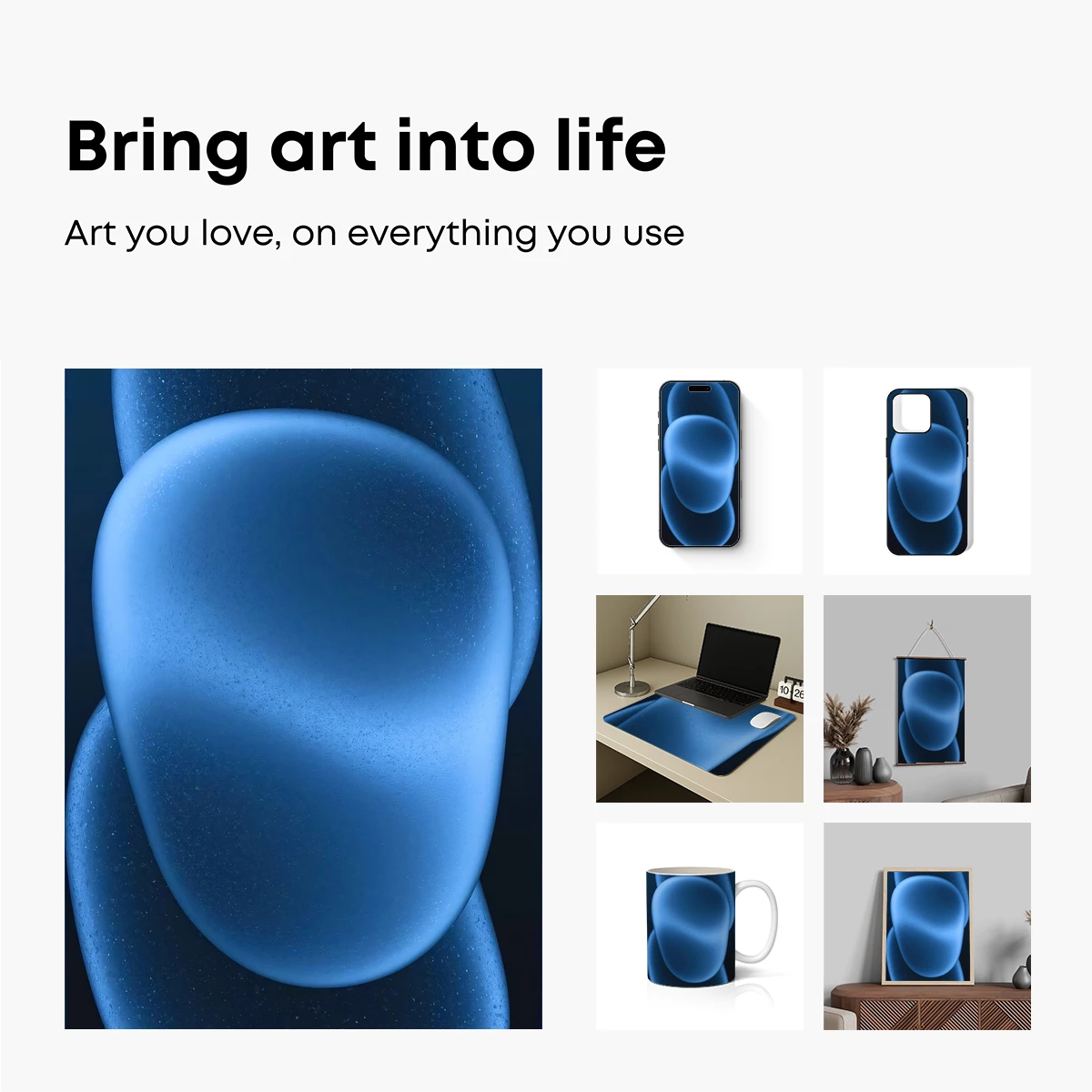 Bring art into life

Art you love, on everything you use

10 26